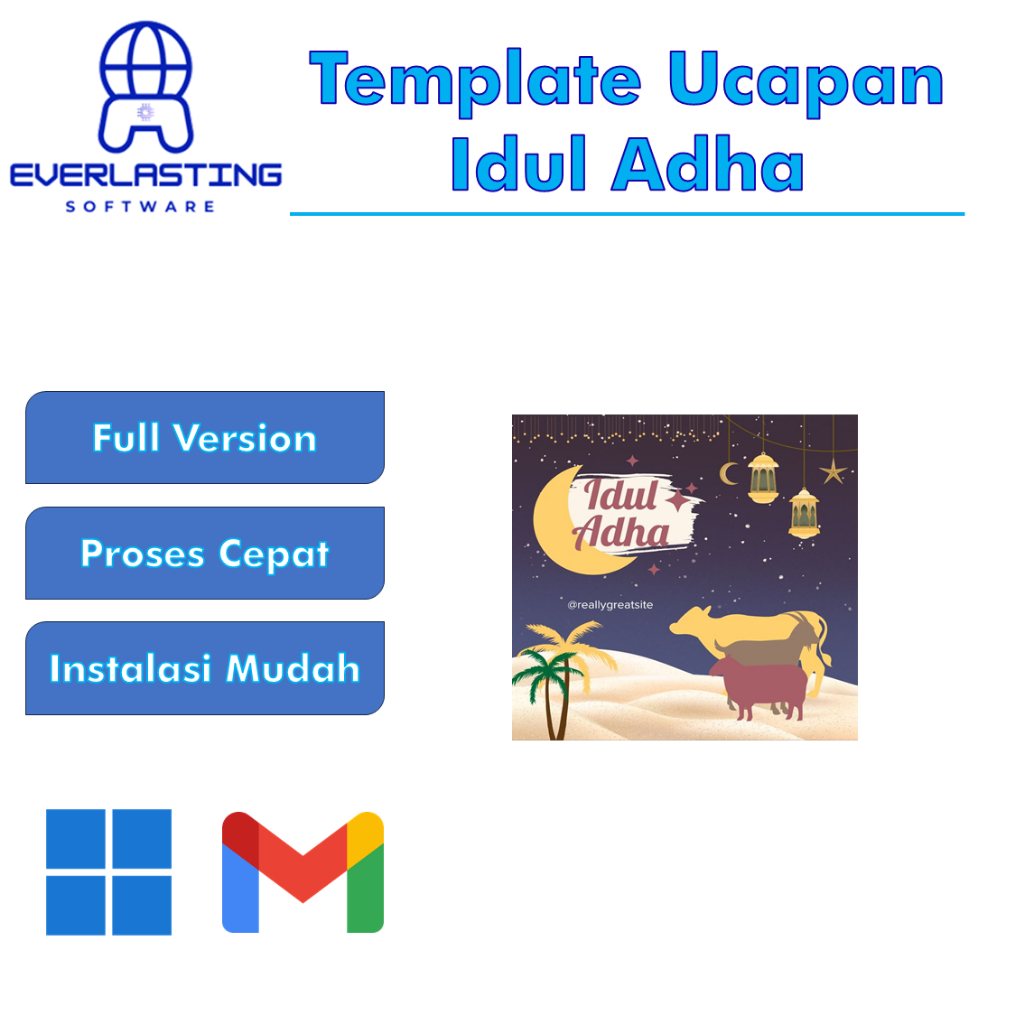 EVERLASTING
SOFTWARE

Template Ucapan Idul Adha

Full Version

Proses Cepat

Instalasi Mudah

Idul Adha

@reallygreatsite